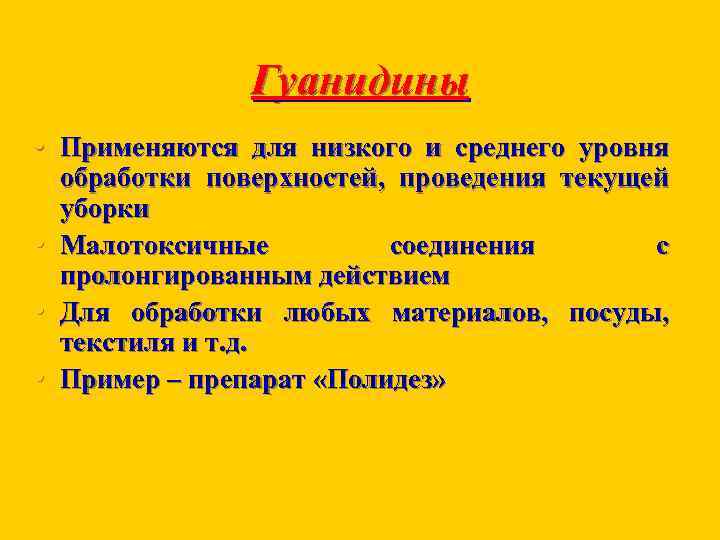 Гуанидины

• Применяются для низкого и среднего уровня обработки поверхностей, проведения текущей уборки
• Малотоксичные соединения с пролонгированным действием
• Для обработки любых материалов, посуды, текстиля и т.д.
• Пример – препарат «Полидез»